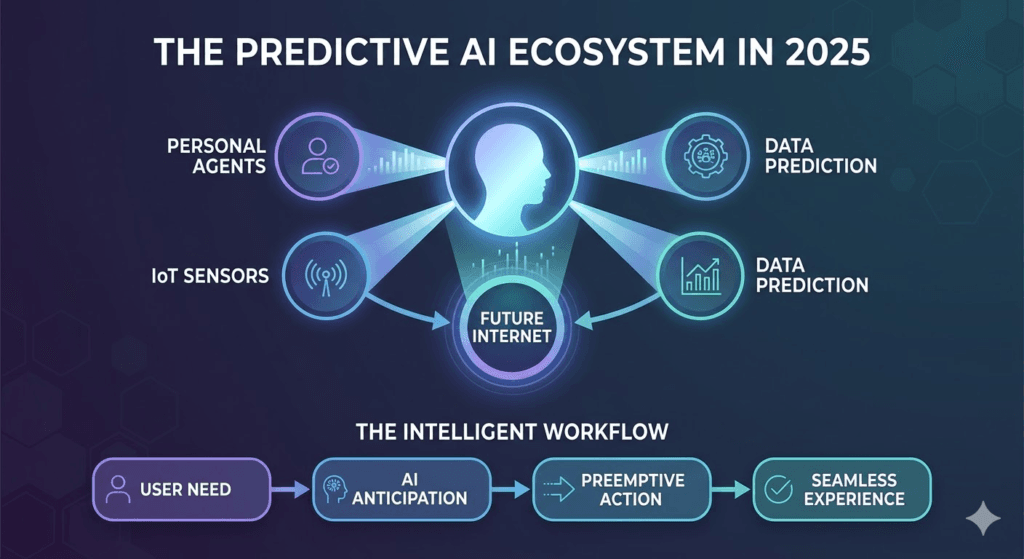 THE PREDICTIVE AI ECOSYSTEM IN 2025

PERSONAL AGENTS

DATA PREDICTION

IoT SENSORS

DATA PREDICTION

FUTURE INTERNET

THE INTELLIGENT WORKFLOW

USER NEED

AI ANTICIPATION

PREEMPTIVE ACTION

SEAMLESS EXPERIENCE